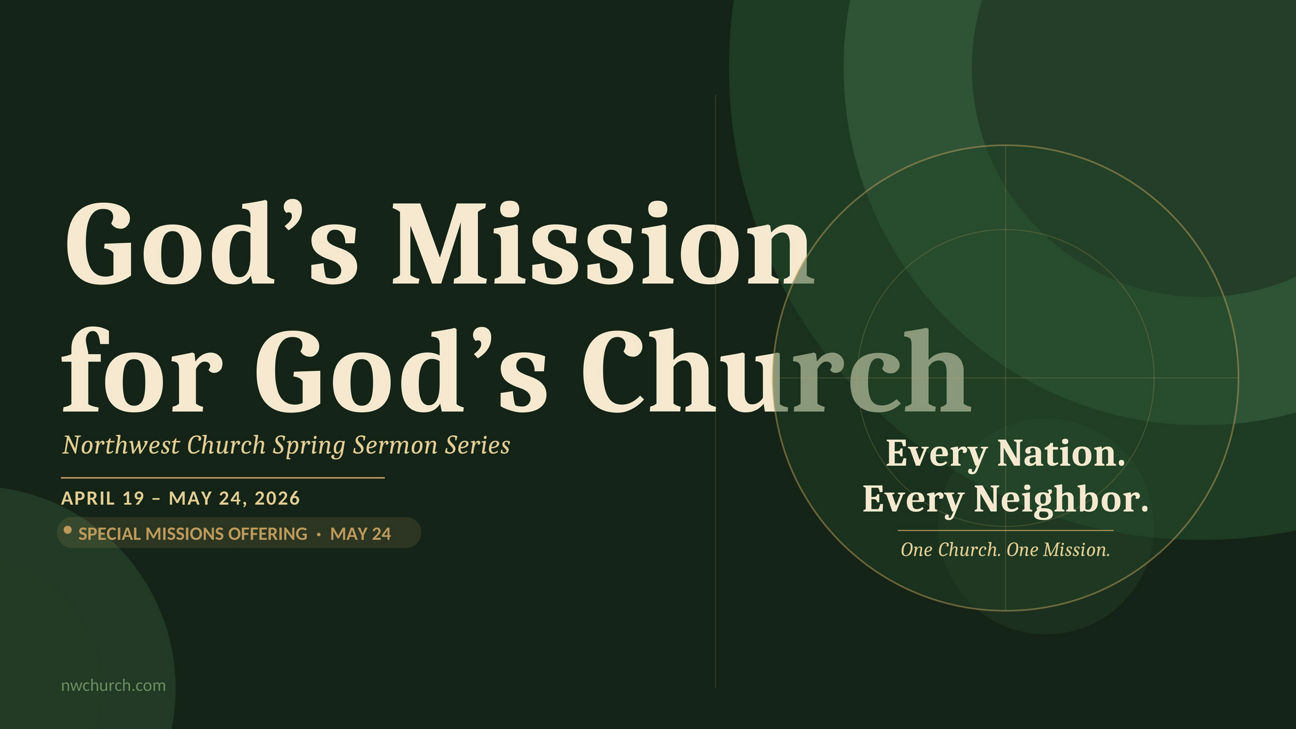 God’s Mission for God’s Church

Northwest Church Spring Sermon Series

APRIL 19 – MAY 24, 2026

SPECIAL MISSIONS OFFERING · MAY 24

Every Nation.
Every Neighbor.

One Church. One Mission.

nwchurch.com